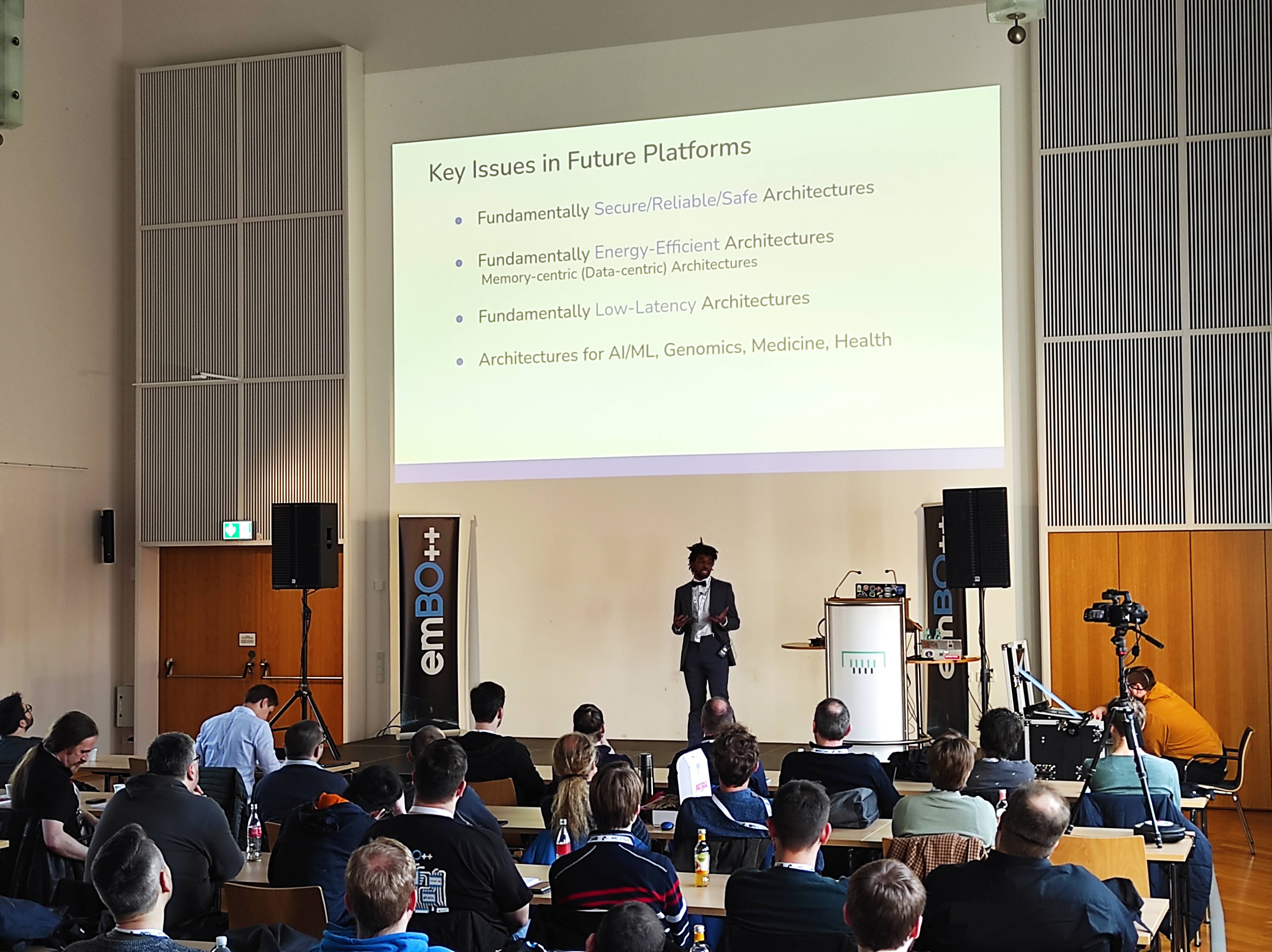 Key Issues in Future Platforms

Fundamentally Secure/Reliable/Safe Architectures

Fundamentally Energy-Efficient Architectures
Memory-centric (Data-centric) Architectures

Fundamentally Low-Latency Architectures

Architectures for AI/ML, Genomics, Medicine, Health

emBO++

emBO++